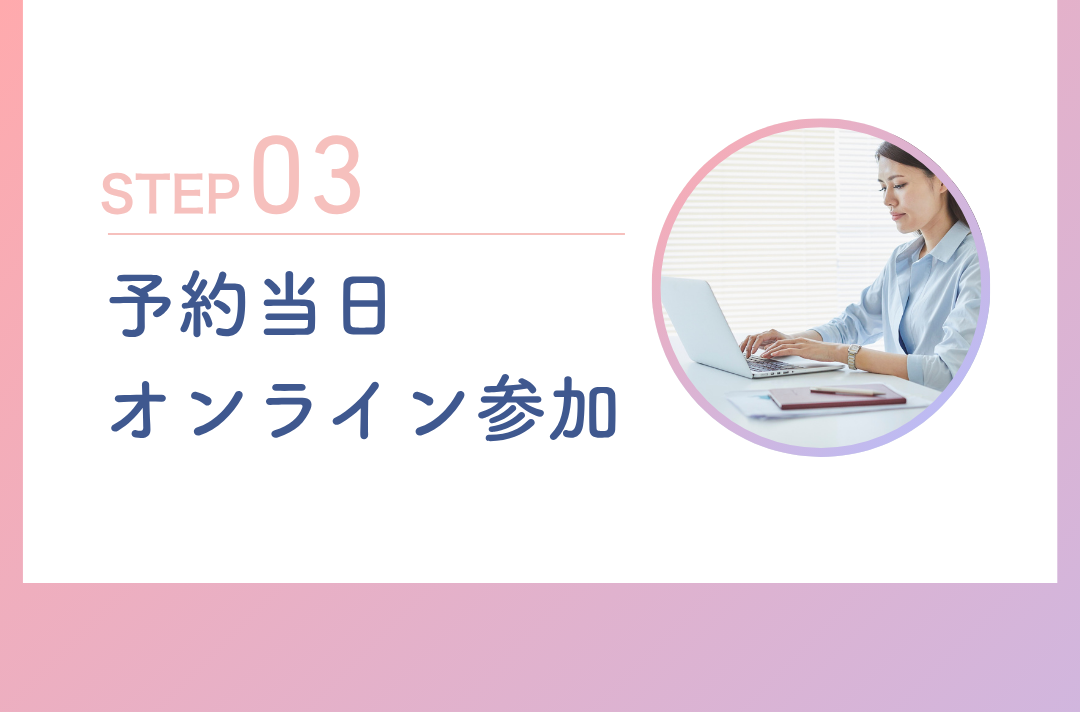 STEP 03

予約当日
オンライン参加